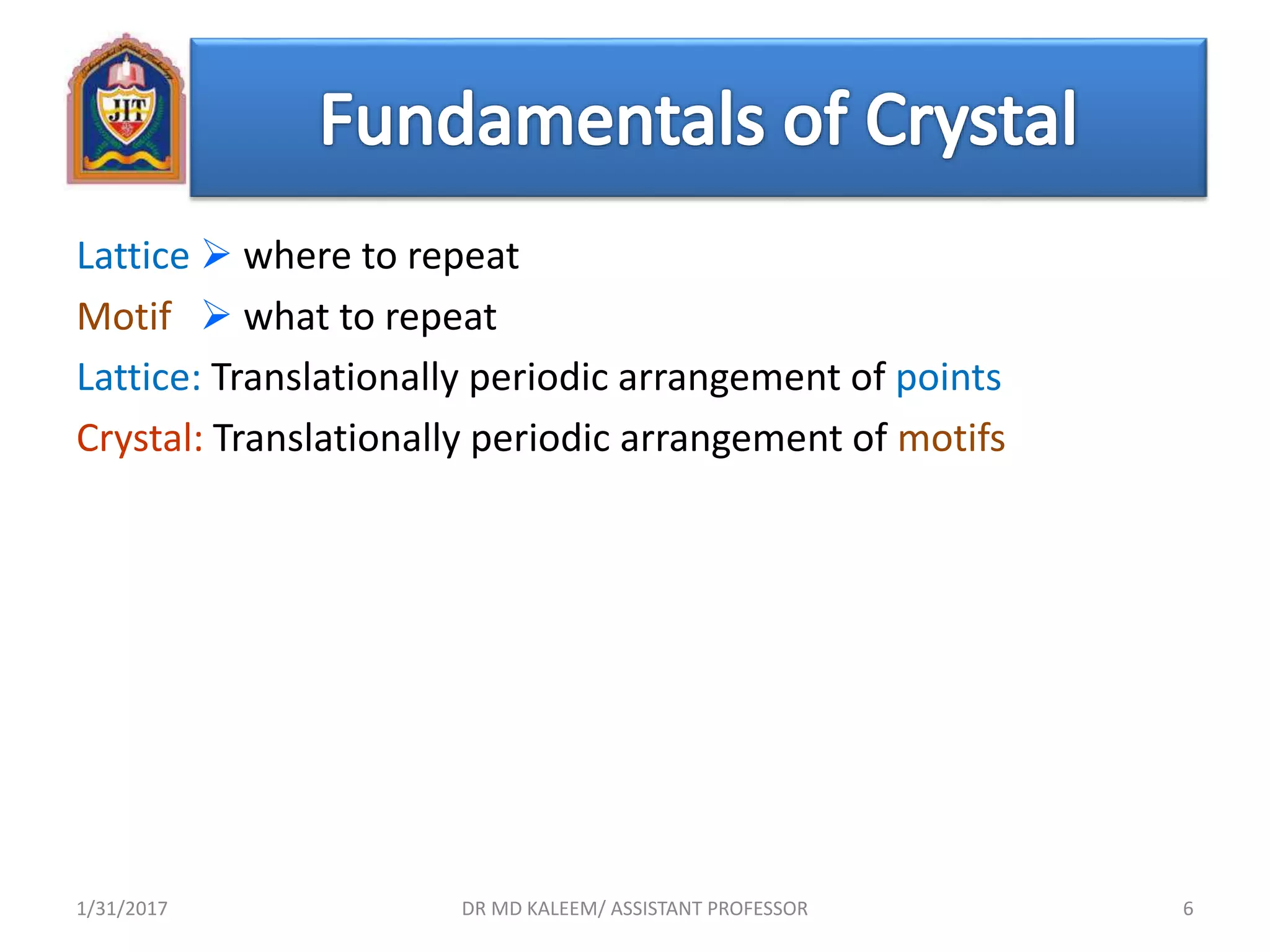 JIT

Fundamentals of Crystal

Lattice ➢ where to repeat

Motif ➢ what to repeat

Lattice: Translationally periodic arrangement of points

Crystal: Translationally periodic arrangement of motifs

1/31/2017 DR MD KALEEM/ ASSISTANT PROFESSOR 6